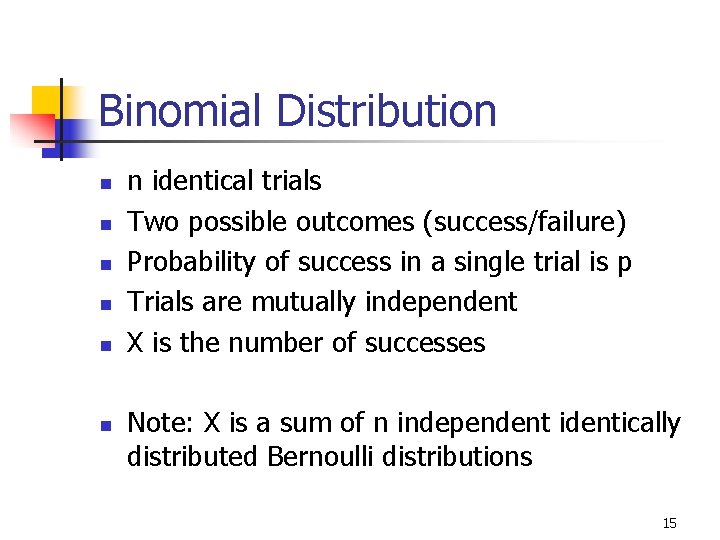 Binomial Distribution

- n identical trials
- Two possible outcomes (success/failure)
- Probability of success in a single trial is p
- Trials are mutually independent
- X is the number of successes

- Note: X is a sum of n independent identically distributed Bernoulli distributions

15